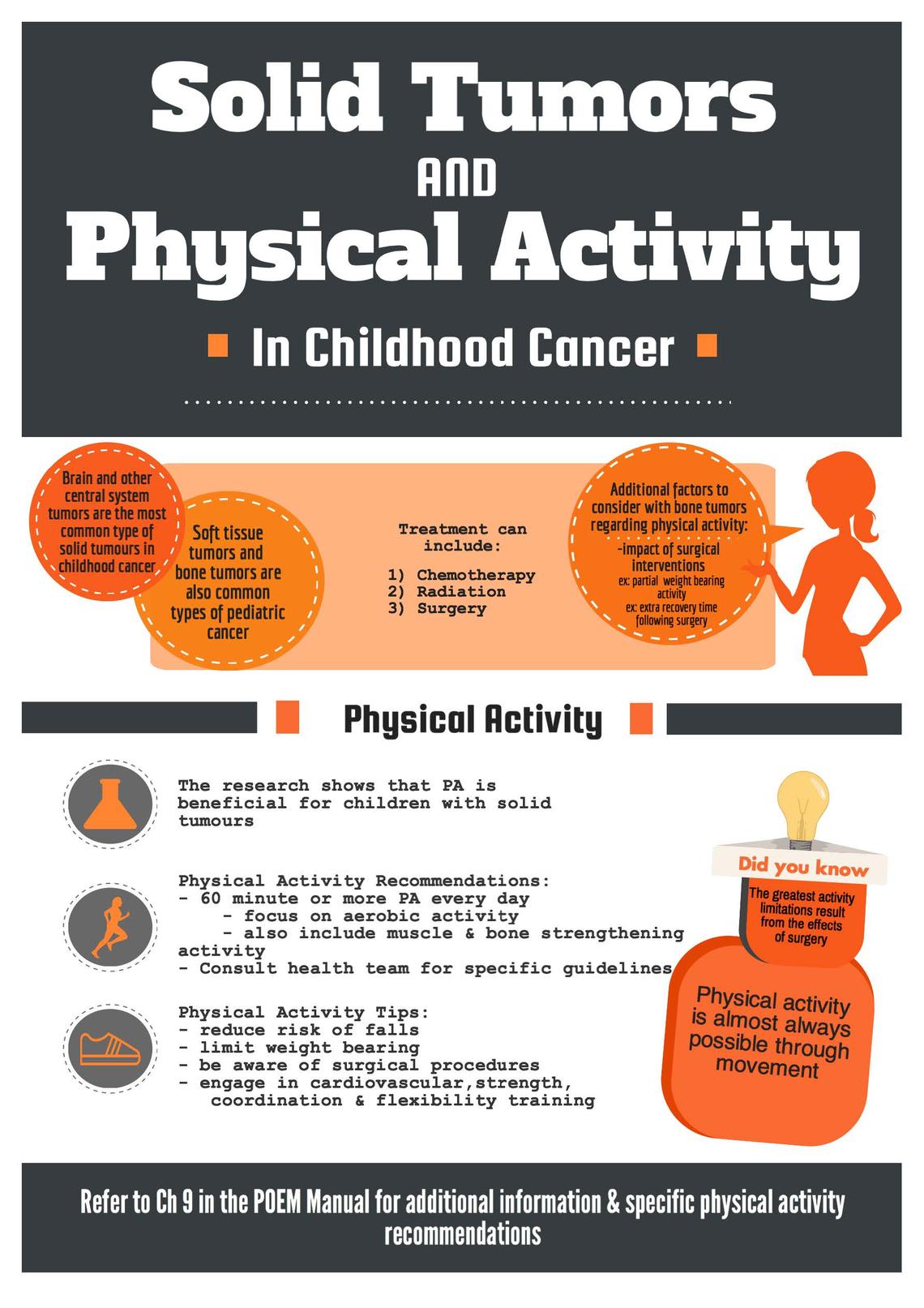 Solid Tumors

AND

Physical Activity

In Childhood Cancer

Brain and other central system tumors are the most common type of solid tumours in childhood cancer

Soft tissue tumors and bone tumors are also common types of pediatric cancer

Treatment can include:

1) Chemotherapy
2) Radiation
3) Surgery

Additional factors to consider with bone tumors regarding physical activity:
-impact of surgical interventions
ex: partial weight bearing activity
ex: extra recovery time following surgery

Physical Activity

The research shows that PA is beneficial for children with solid tumours

Physical Activity Recommendations:
- 60 minute or more PA every day
- focus on aerobic activity
- also include muscle & bone strengthening activity
- Consult health team for specific guidelines

Physical Activity Tips:
- reduce risk of falls
- limit weight bearing
- be aware of surgical procedures
- engage in cardiovascular,strength, coordination & flexibility training

Did you know

The greatest activity limitations result from the effects of surgery

Physical activity is almost always possible through movement

Refer to Ch 9 in the POEM Manual for additional information & specific physical activity recommendations